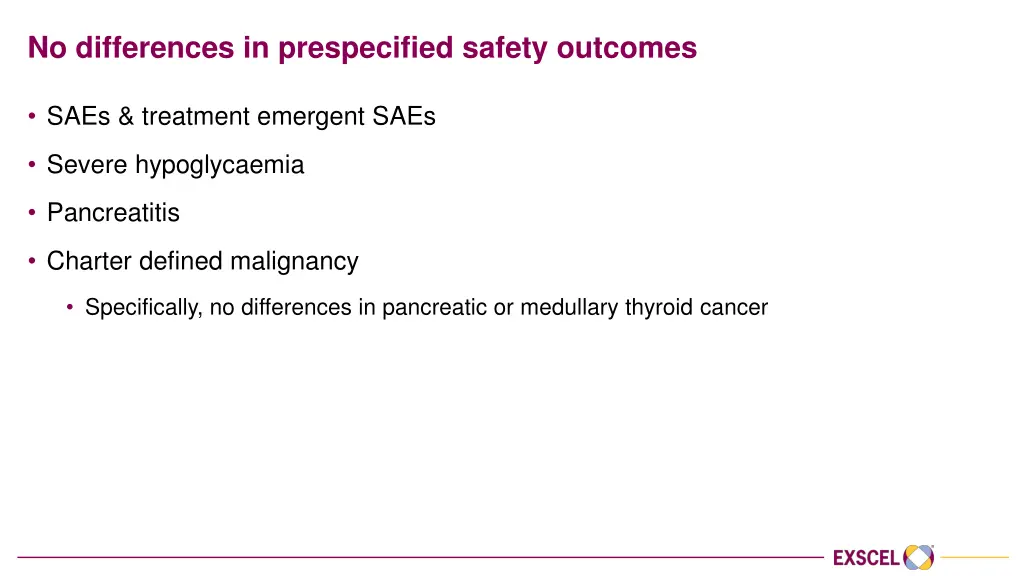 No differences in prespecified safety outcomes

• SAEs & treatment emergent SAEs

• Severe hypoglycaemia

• Pancreatitis

• Charter defined malignancy

• Specifically, no differences in pancreatic or medullary thyroid cancer

EXSCEL